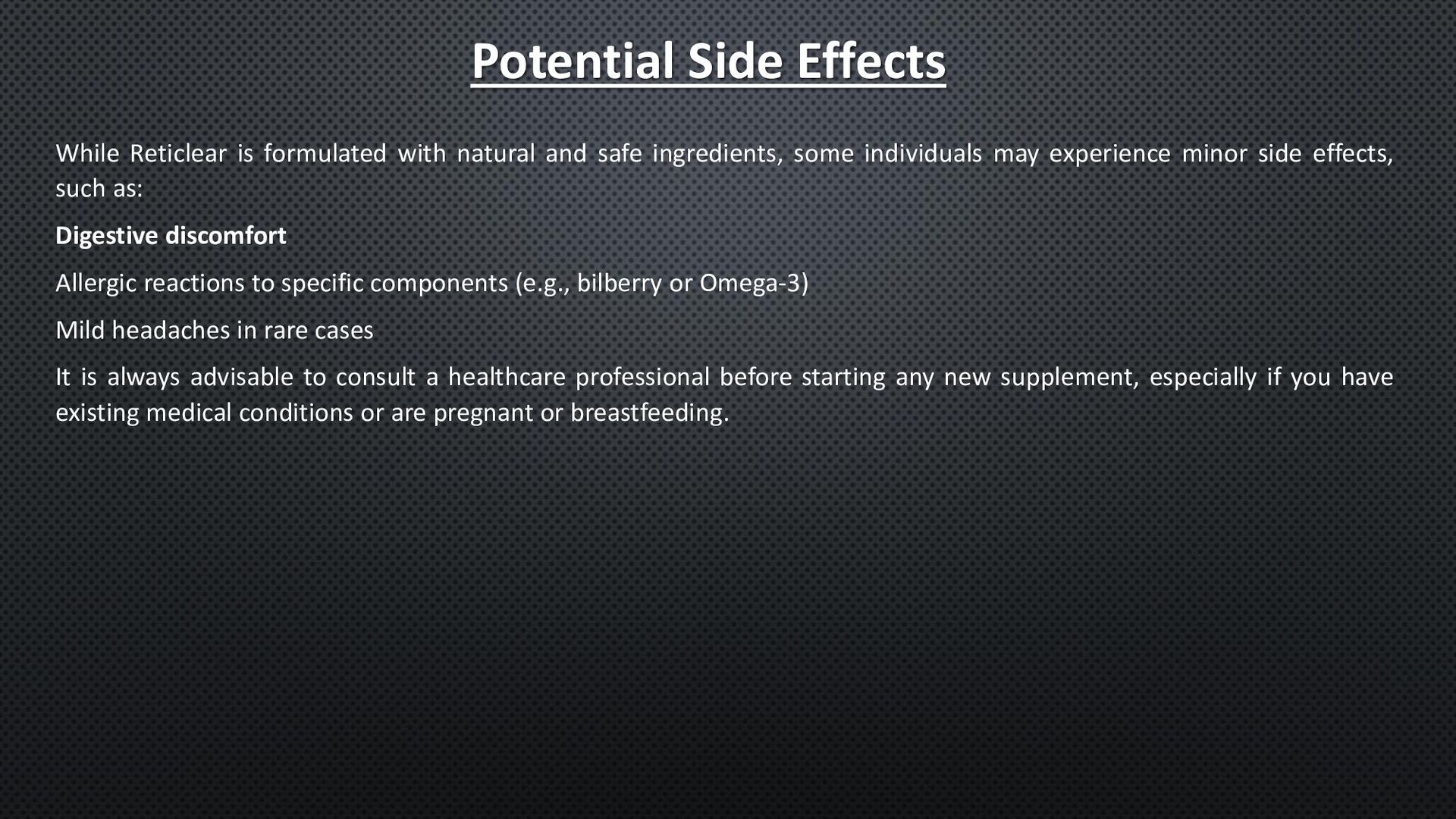 Potential Side Effects

While Reticlear is formulated with natural and safe ingredients, some individuals may experience minor side effects, such as:

Digestive discomfort

Allergic reactions to specific components (e.g., bilberry or Omega-3)

Mild headaches in rare cases

It is always advisable to consult a healthcare professional before starting any new supplement, especially if you have existing medical conditions or are pregnant or breastfeeding.